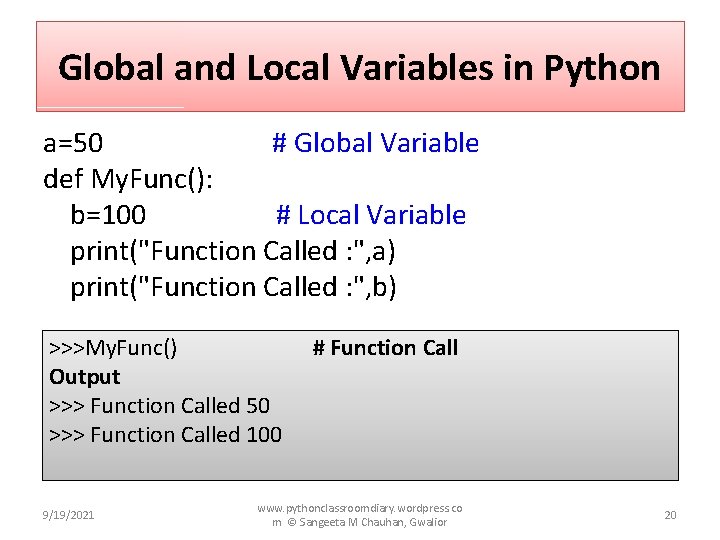 Global and Local Variables in Python

a=50 # Global Variable
def MyFunc():
b=100 # Local Variable
print("Function Called :",a)
print("Function Called :",b)

>>>MyFunc() # Function Call
Output
>>> Function Called 50
>>> Function Called 100

9/19/2021

www.pythonclassroomdiary.wordpress.com © Sangeeta M Chauhan, Gwalior

20